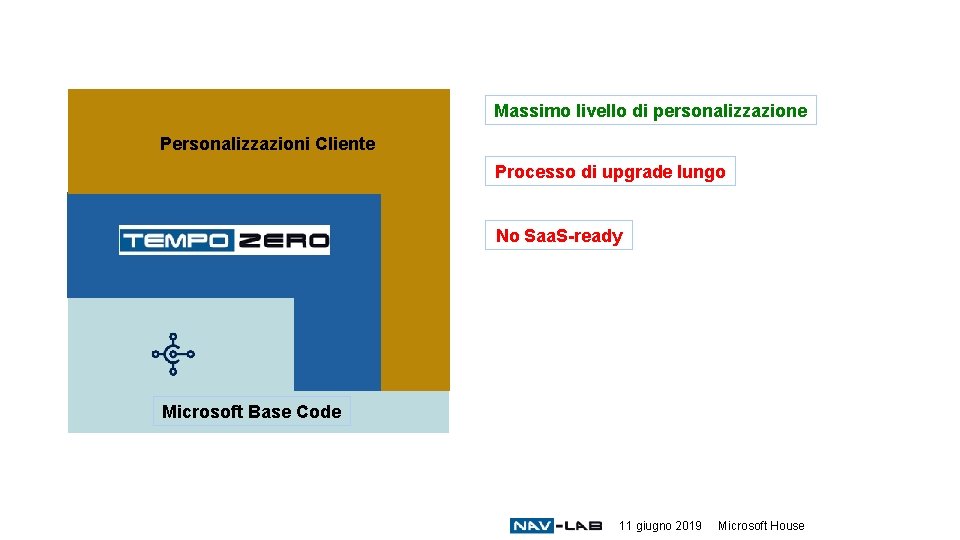 Personalizzazioni Cliente

TEMPO ZERO

Microsoft Base Code

Massimo livello di personalizzazione

Processo di upgrade lungo

No SaaS-ready

NAV-LAB 11 giugno 2019 Microsoft House